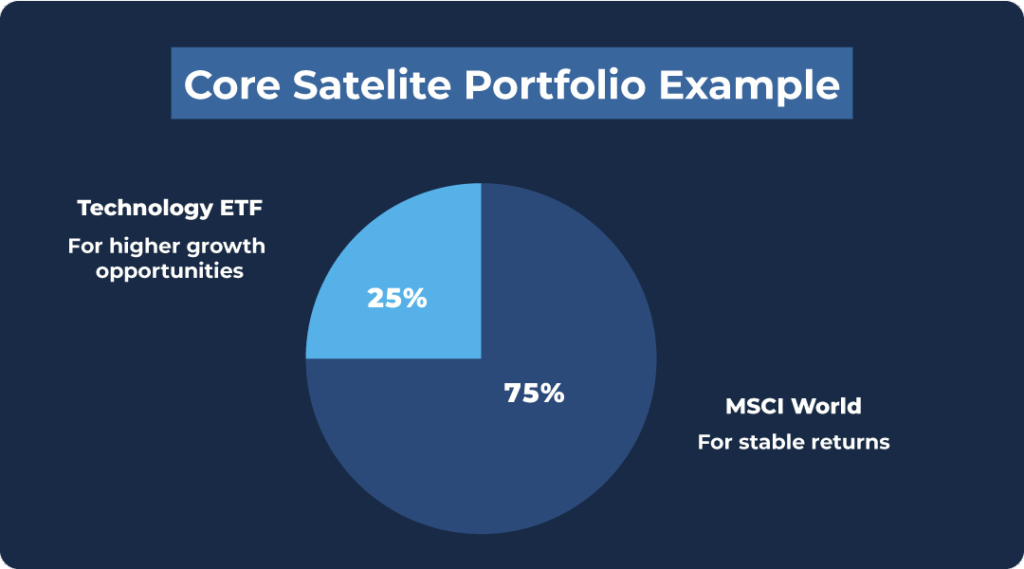 Core Satelite Portfolio Example

Technology ETF

For higher growth opportunities

25%

75%

MSCI World

For stable returns